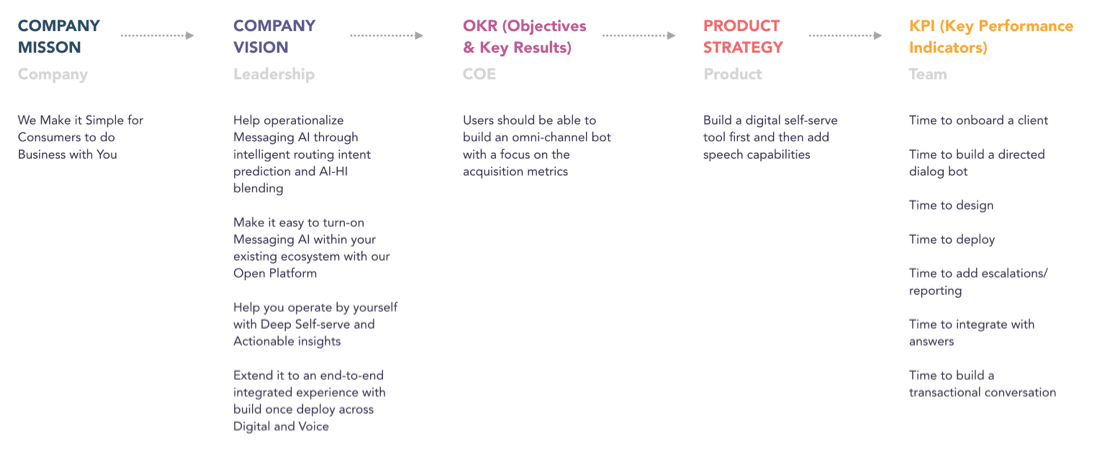 COMPANY MISSON
Company

We Make it Simple for Consumers to do Business with You

COMPANY VISION
Leadership

Help operationalize Messaging AI through intelligent routing intent prediction and AI-HI blending

Make it easy to turn-on Messaging AI within your existing ecosystem with our Open Platform

Help you operate by yourself with Deep Self-serve and Actionable insights

Extend it to an end-to-end integrated experience with build once deploy across Digital and Voice

OKR (Objectives & Key Results)
COE

Users should be able to build an omni-channel bot with a focus on the acquisition metrics

PRODUCT STRATEGY
Product

Build a digital self-serve tool first and then add speech capabilities

KPI (Key Performance Indicators)
Team

Time to onboard a client

Time to build a directed dialog bot

Time to design

Time to deploy

Time to add escalations/ reporting

Time to integrate with answers

Time to build a transactional conversation